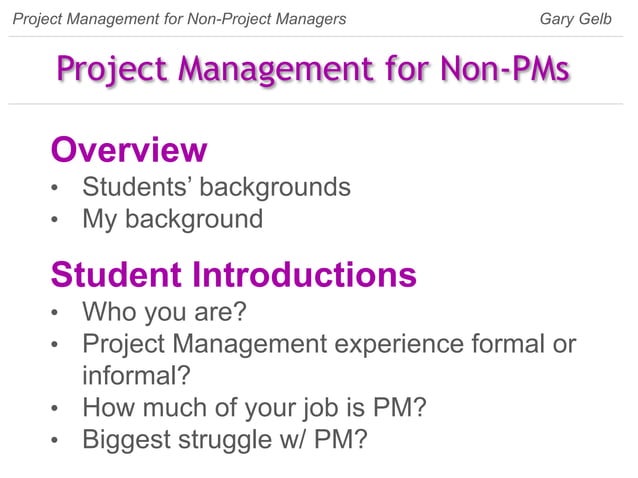 Project Management for Non-Project Managers Gary Gelb

Project Management for Non-PMs

Overview
• Students' backgrounds
• My background

Student Introductions
• Who you are?
• Project Management experience formal or informal?
• How much of your job is PM?
• Biggest struggle w/ PM?